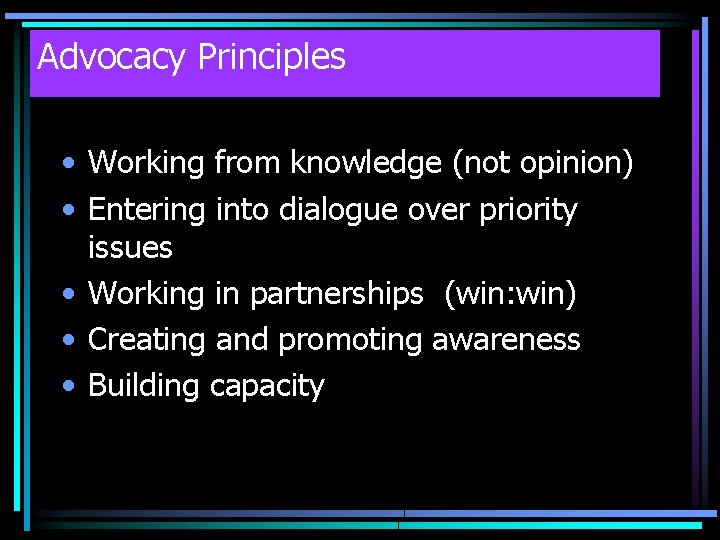 Advocacy Principles

• Working from knowledge (not opinion)
• Entering into dialogue over priority issues
• Working in partnerships (win:win)
• Creating and promoting awareness
• Building capacity